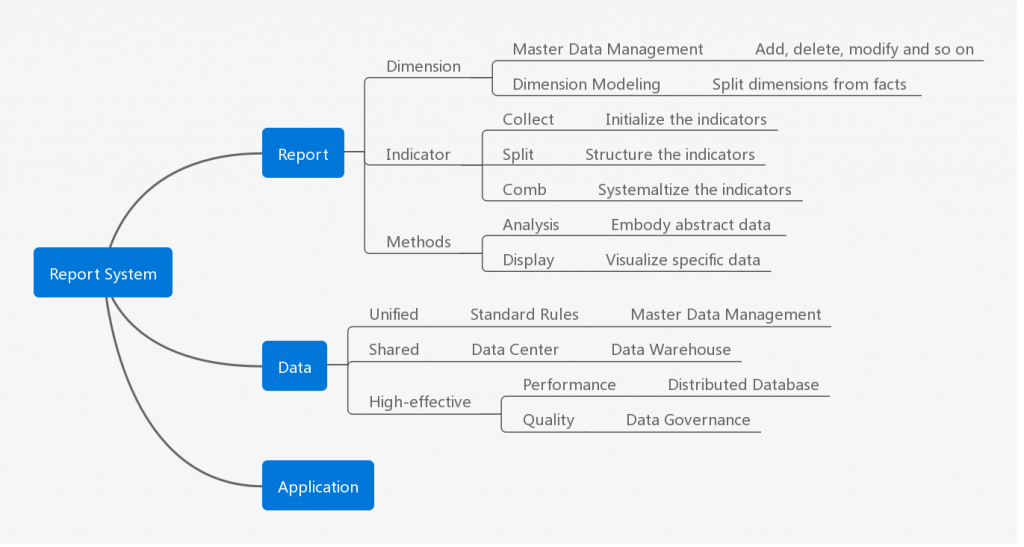 Report System

Report

Dimension

Master Data Management

Add, delete, modify and so on

Dimension Modeling

Split dimensions from facts

Indicator

Collect

Initialize the indicators

Split

Structure the indicators

Comb

Systemaltize the indicators

Methods

Analysis

Embody abstract data

Display

Visualize specific data

Data

Unified

Standard Rules

Master Data Management

Shared

Data Center

Data Warehouse

High-effective

Performance

Distributed Database

Quality

Data Governance

Application